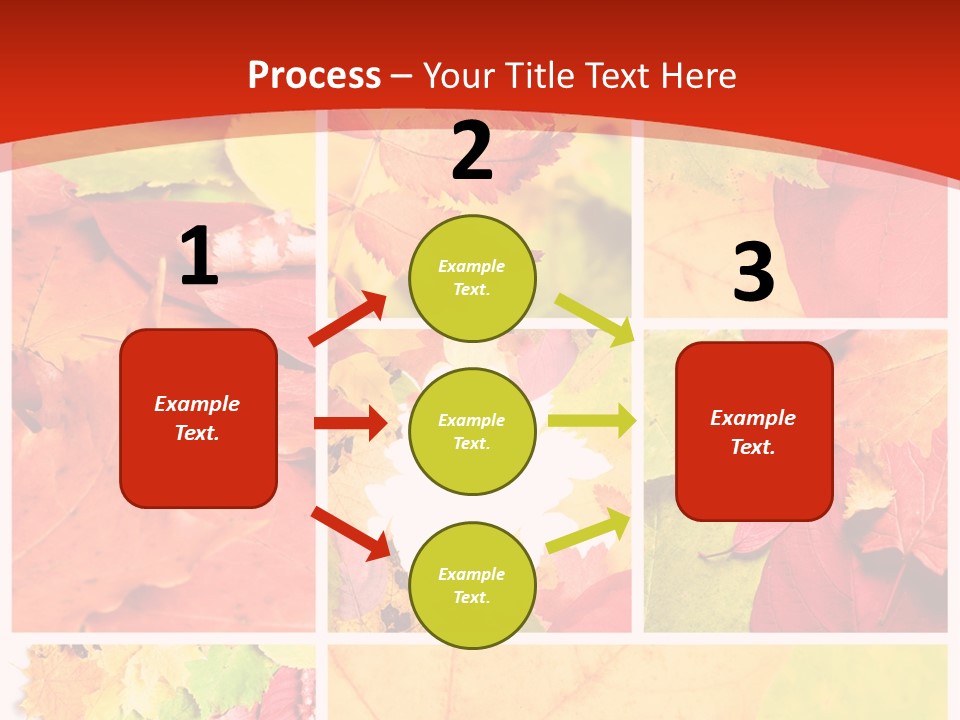 Process – Your Title Text Here

1

Example Text.

2

Example Text.

Example Text.

Example Text.

3

Example Text.